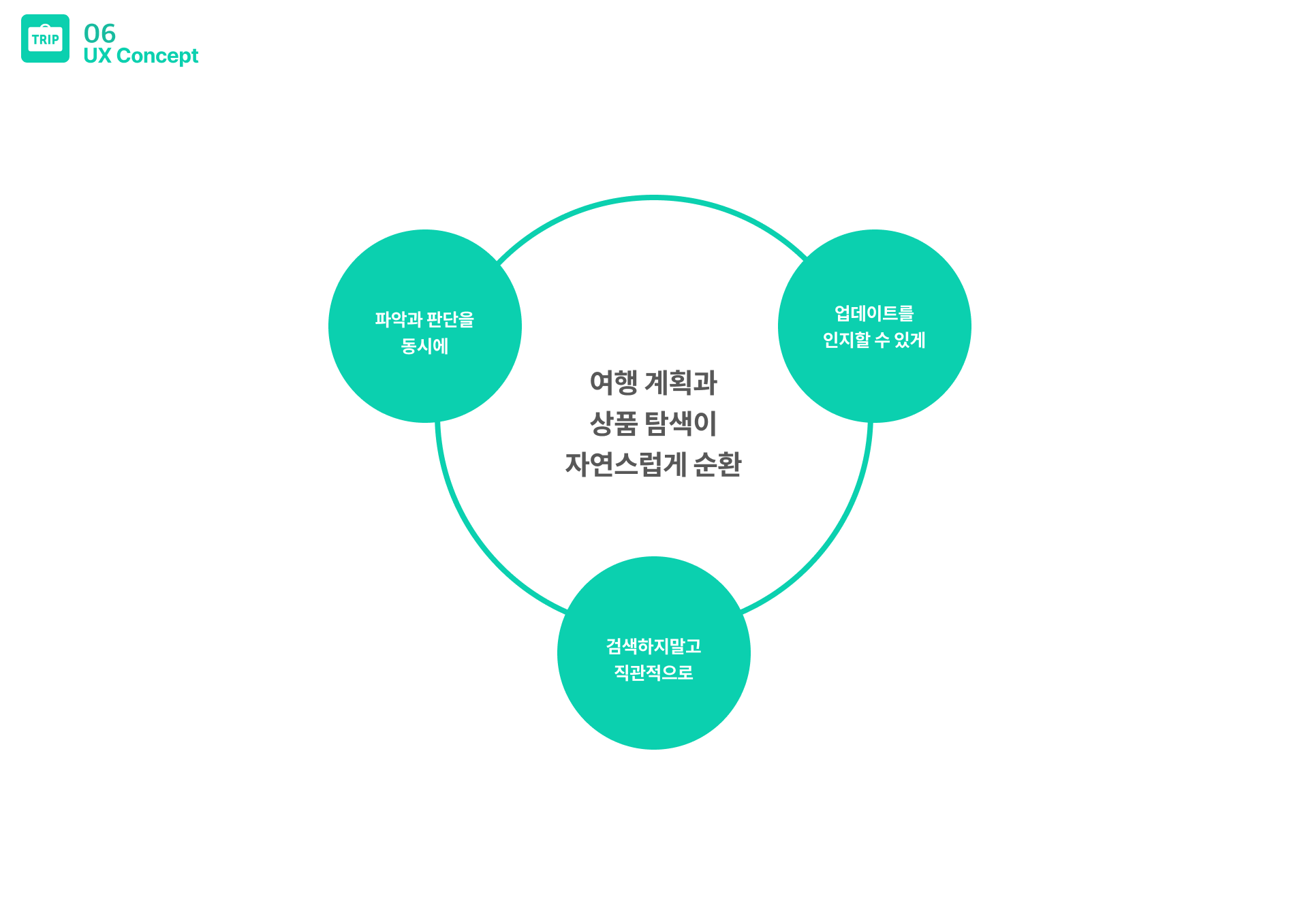 TRIP

06
UX Concept

파악과 판단을
동시에

업데이트를
인지할 수 있게

여행 계획과
상품 탐색이
자연스럽게 순환

검색하지말고
직관적으로